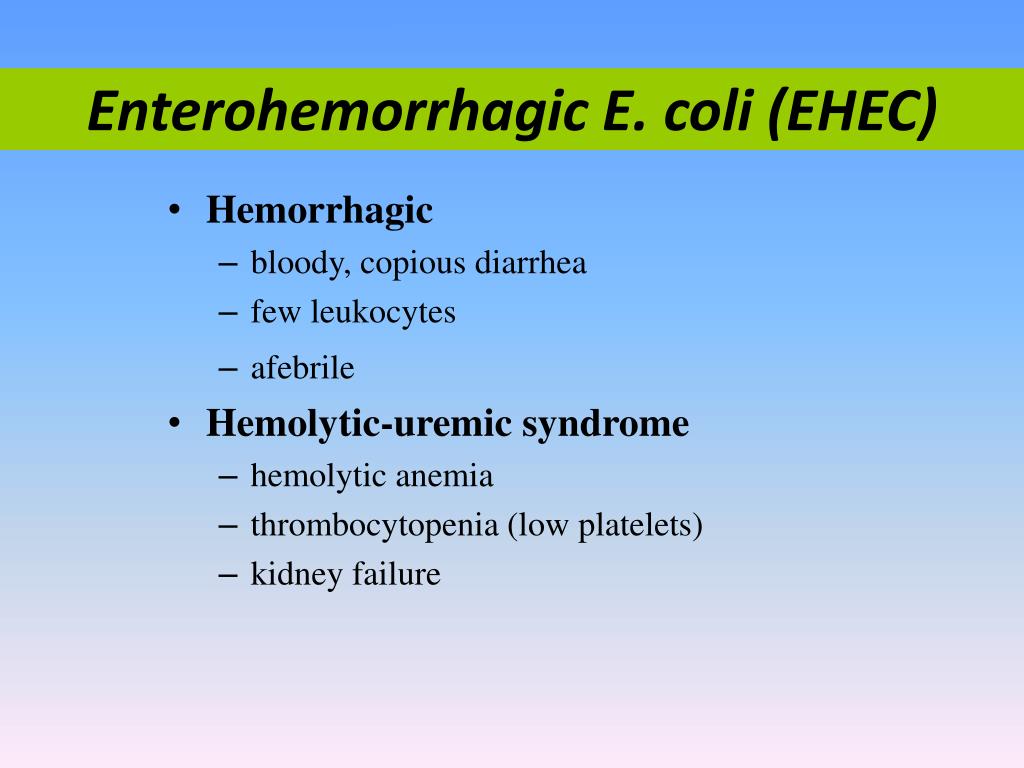 Enterohemorrhagic E. coli (EHEC)

• Hemorrhagic
– bloody, copious diarrhea
– few leukocytes
– afebrile
• Hemolytic-uremic syndrome
– hemolytic anemia
– thrombocytopenia (low platelets)
– kidney failure